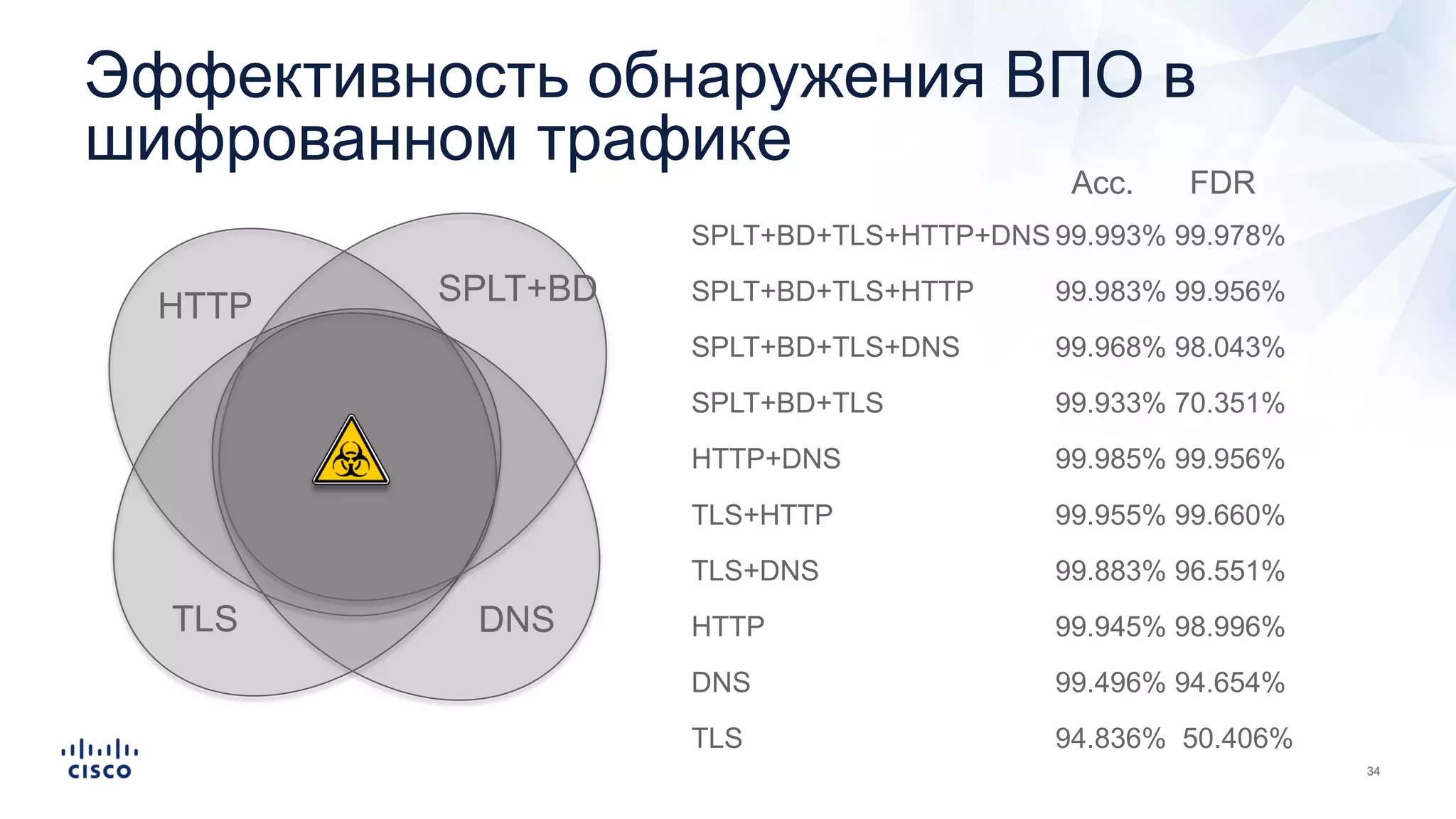 Эффективность обнаружения ВПО в шифрованном трафике

HTTP
SPLT+BD
TLS
DNS

| | Acc. | FDR |
|---|---|---|
| SPLT+BD+TLS+HTTP+DNS | 99.993% | 99.978% |
| SPLT+BD+TLS+HTTP | 99.983% | 99.956% |
| SPLT+BD+TLS+DNS | 99.968% | 98.043% |
| SPLT+BD+TLS | 99.933% | 70.351% |
| HTTP+DNS | 99.985% | 99.956% |
| TLS+HTTP | 99.955% | 99.660% |
| TLS+DNS | 99.883% | 96.551% |
| HTTP | 99.945% | 98.996% |
| DNS | 99.496% | 94.654% |
| TLS | 94.836% | 50.406% |

CISCO

34